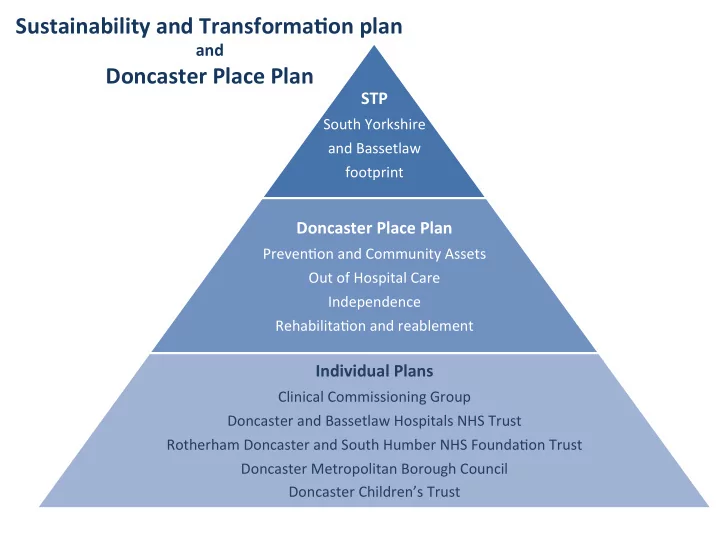 Sustainability and Transformation plan
and
Doncaster Place Plan

STP
South Yorkshire and Bassetlaw footprint

Doncaster Place Plan
Prevention and Community Assets
Out of Hospital Care
Independence
Rehabilitation and reablement

Individual Plans
Clinical Commissioning Group
Doncaster and Bassetlaw Hospitals NHS Trust
Rotherham Doncaster and South Humber NHS Foundation Trust
Doncaster Metropolitan Borough Council
Doncaster Children's Trust